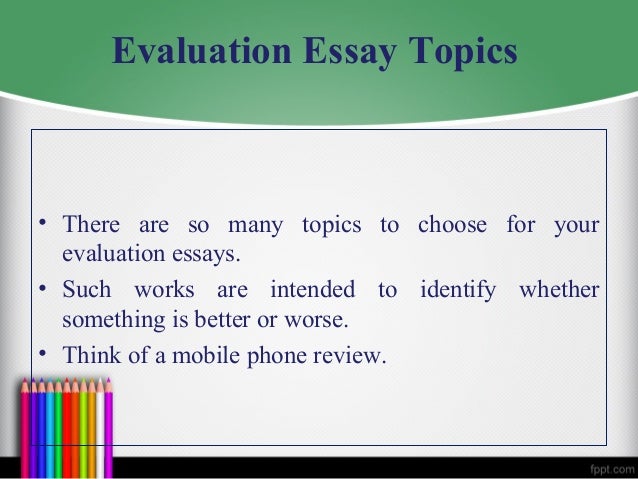 Evaluation Essay Topics

• There are so many topics to choose for your evaluation essays.
• Such works are intended to identify whether something is better or worse.
• Think of a mobile phone review.

fppt.com